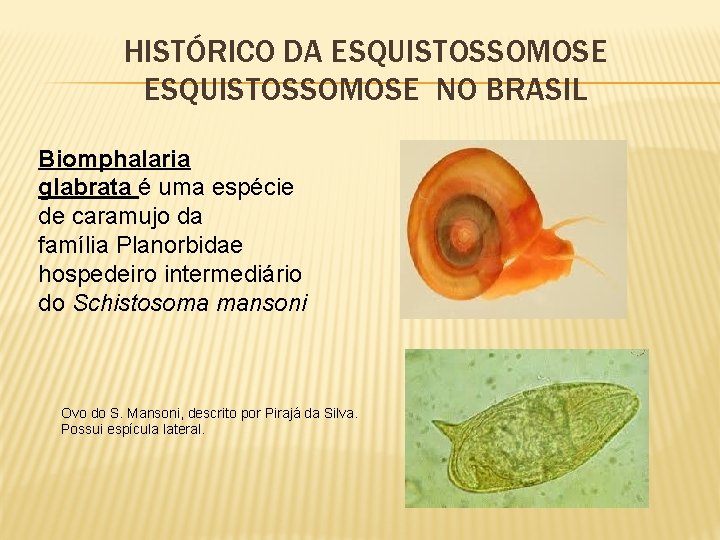 HISTÓRICO DA ESQUISTOSSOMOSE ESQUISTOSSOMOSE NO BRASIL

Biomphalaria glabrata é uma espécie de caramujo da família Planorbidae hospedeiro intermediário do Schistosoma mansoni

Ovo do S. Mansoni, descrito por Pirajá da Silva. Possui espícula lateral.